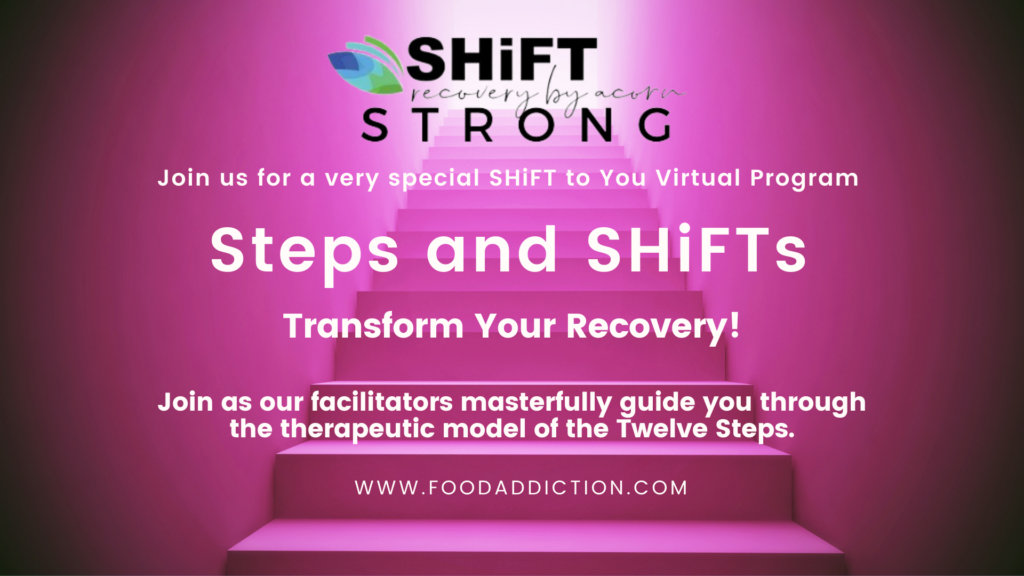 SHiFT
recovery by acorn
STRONG

Join us for a very special SHiFT to You Virtual Program

Steps and SHiFTs

Transform Your Recovery!

Join as our facilitators masterfully guide you through the therapeutic model of the Twelve Steps.

WWW.FOODADDICTION.COM